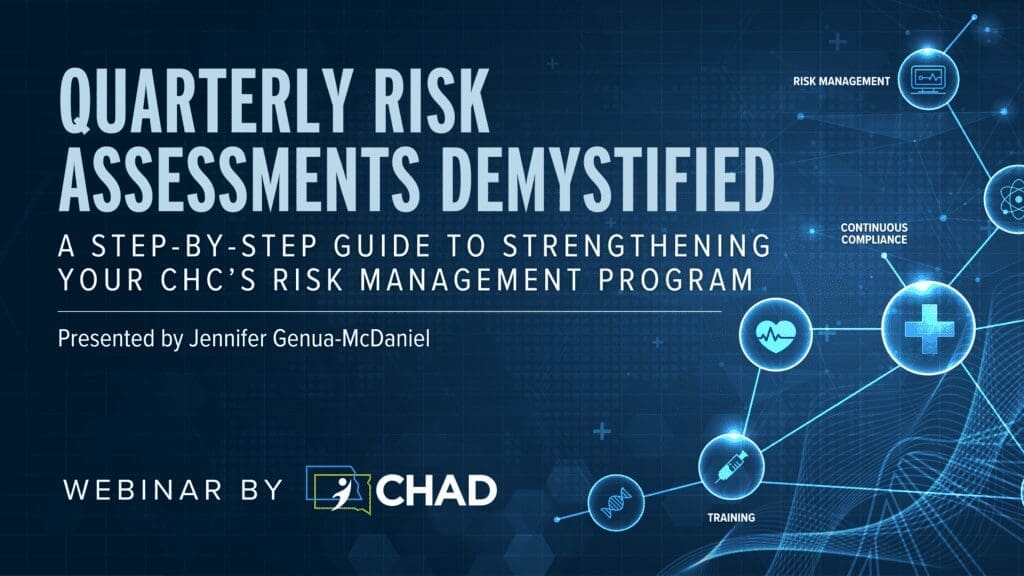 QUARTERLY RISK ASSESSMENTS DEMYSTIFIED

A STEP-BY-STEP GUIDE TO STRENGTHENING YOUR CHC'S RISK MANAGEMENT PROGRAM

Presented by Jennifer Genua-McDaniel

WEBINAR BY CHAD

RISK MANAGEMENT

CONTINUOUS COMPLIANCE

TRAINING